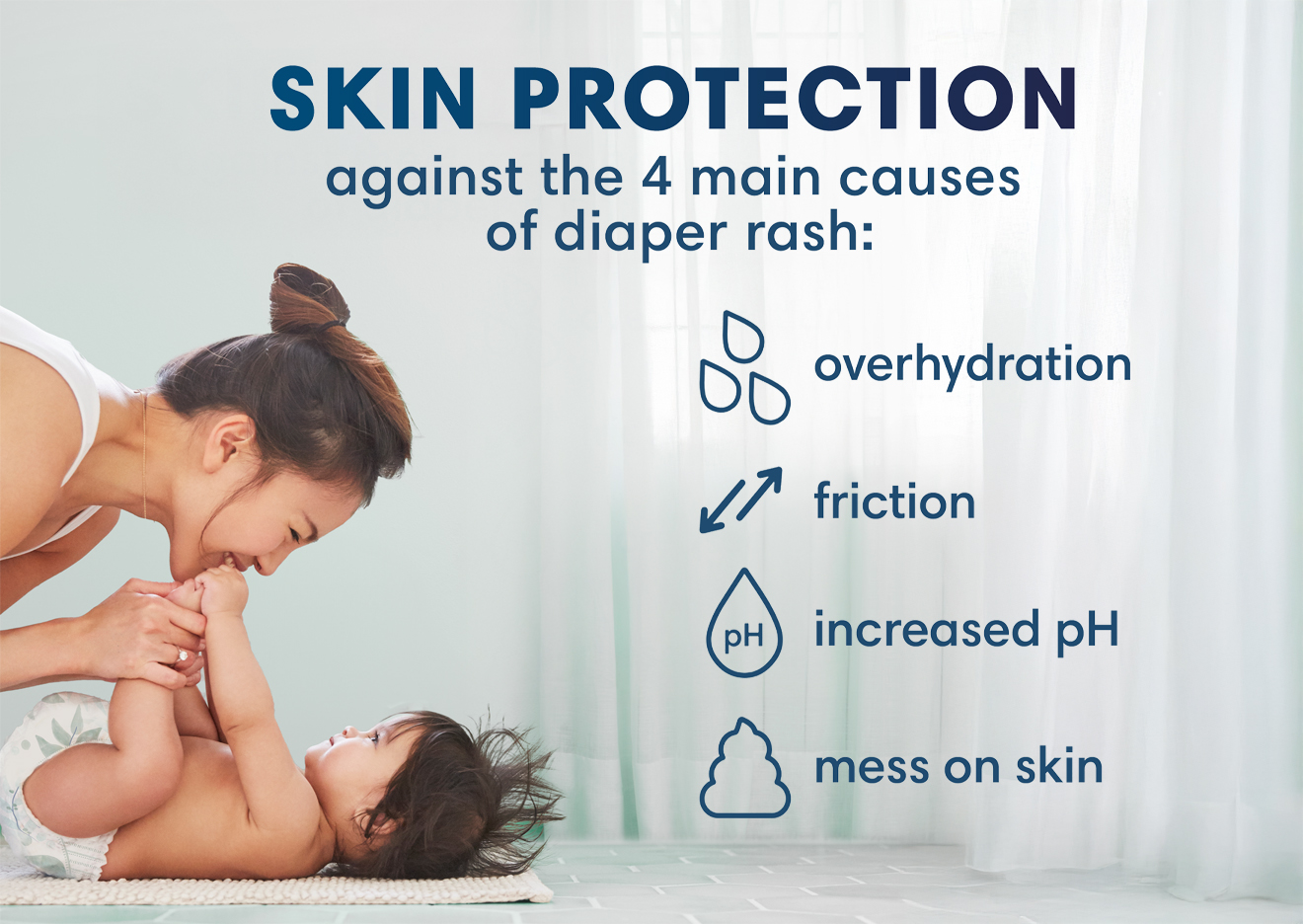 SKIN PROTECTION
against the 4 main causes of diaper rash:

overhydration

friction

pH increased pH

mess on skin